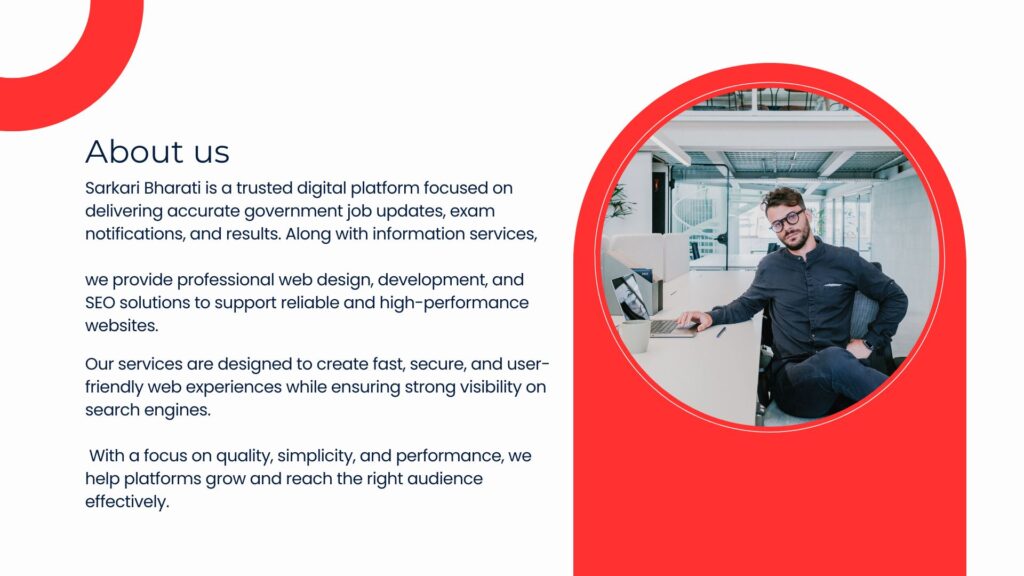 About us

Sarkari Bharati is a trusted digital platform focused on delivering accurate government job updates, exam notifications, and results. Along with information services,

we provide professional web design, development, and SEO solutions to support reliable and high-performance websites.

Our services are designed to create fast, secure, and user-friendly web experiences while ensuring strong visibility on search engines.

With a focus on quality, simplicity, and performance, we help platforms grow and reach the right audience effectively.